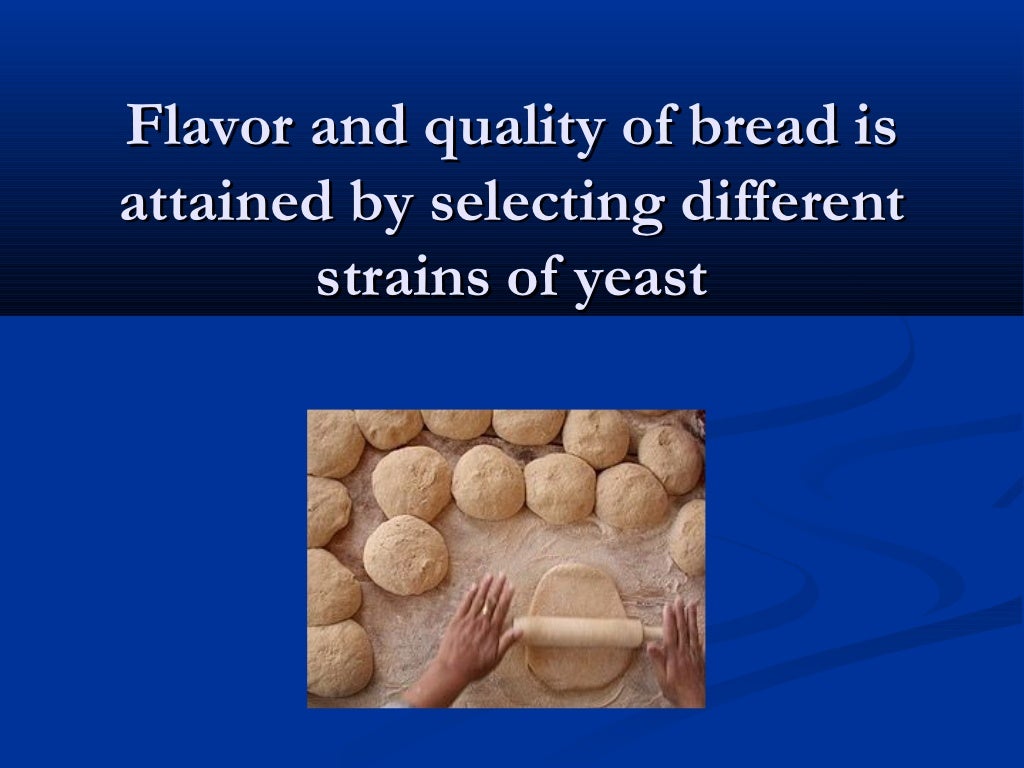 Flavor and quality of bread is attained by selecting different strains of yeast